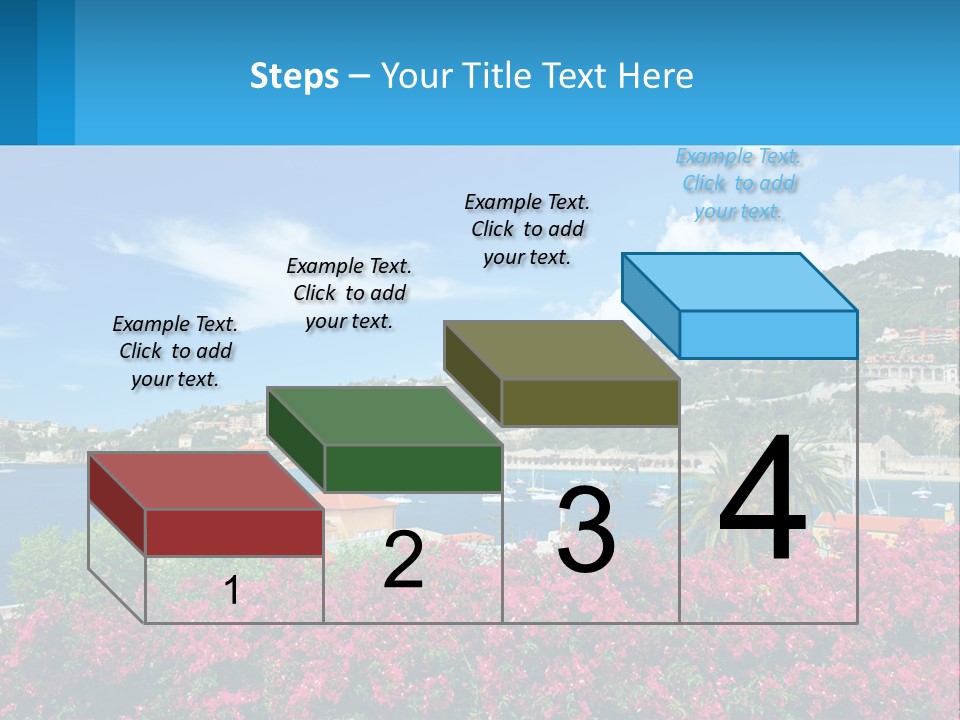 Steps – Your Title Text Here

Example Text. Click to add your text.

Example Text. Click to add your text.

Example Text. Click to add your text.

Example Text. Click to add your text.

1

2

3

4